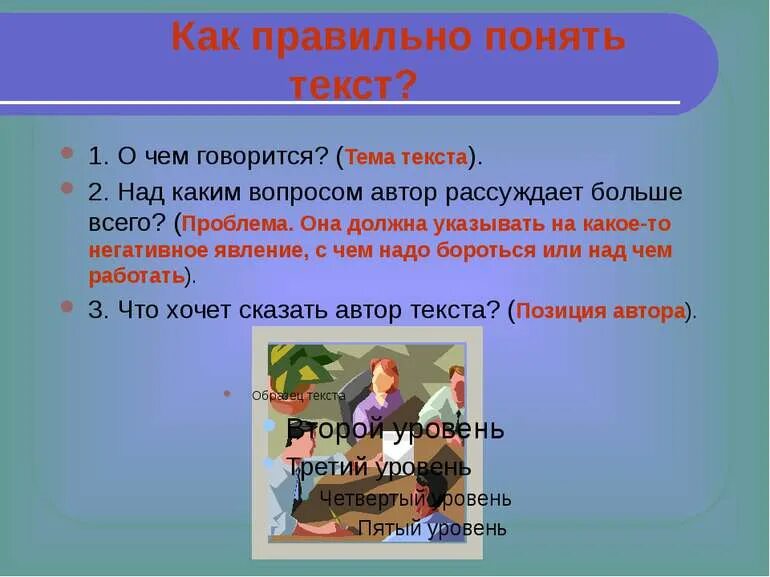 Как правильно понять текст?

1. О чем говорится? (Тема текста).

2. Над каким вопросом автор рассуждает больше всего? (Проблема. Она должна указывать на какое-то негативное явление, с чем надо бороться или над чем работать).

3. Что хочет сказать автор текста? (Позиция автора).

Образец текста

Второй уровень

Третий уровень

Четвертый уровень

Пятый уровень